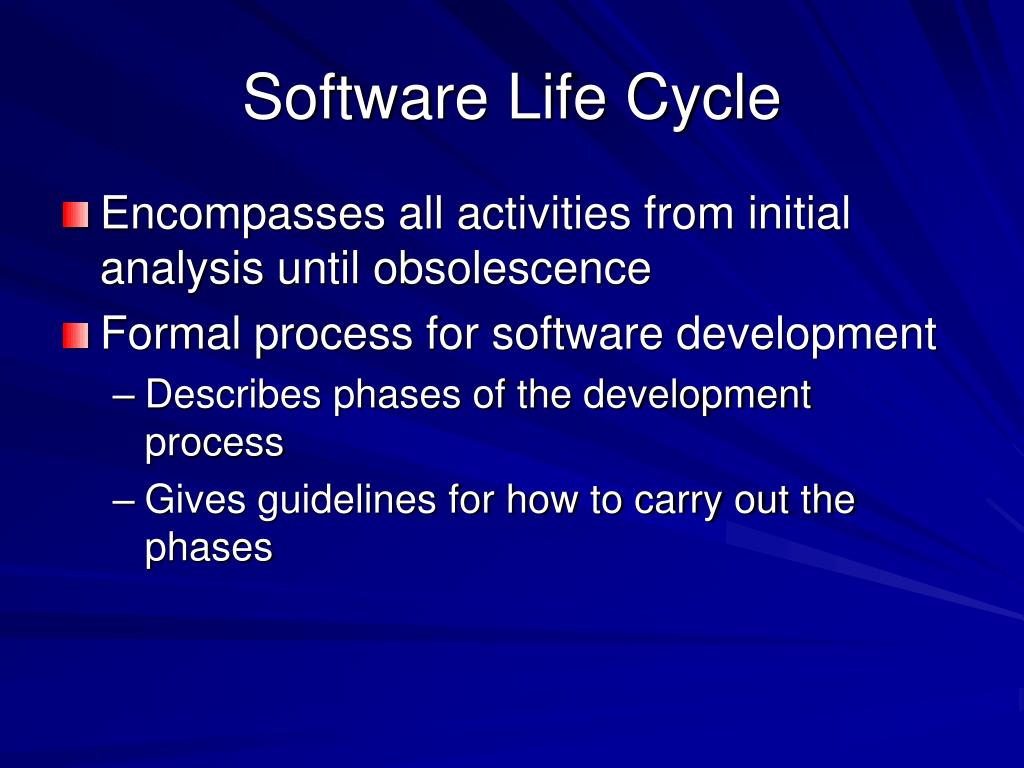 Software Life Cycle

Encompasses all activities from initial analysis until obsolescence

Formal process for software development

– Describes phases of the development process

– Gives guidelines for how to carry out the phases